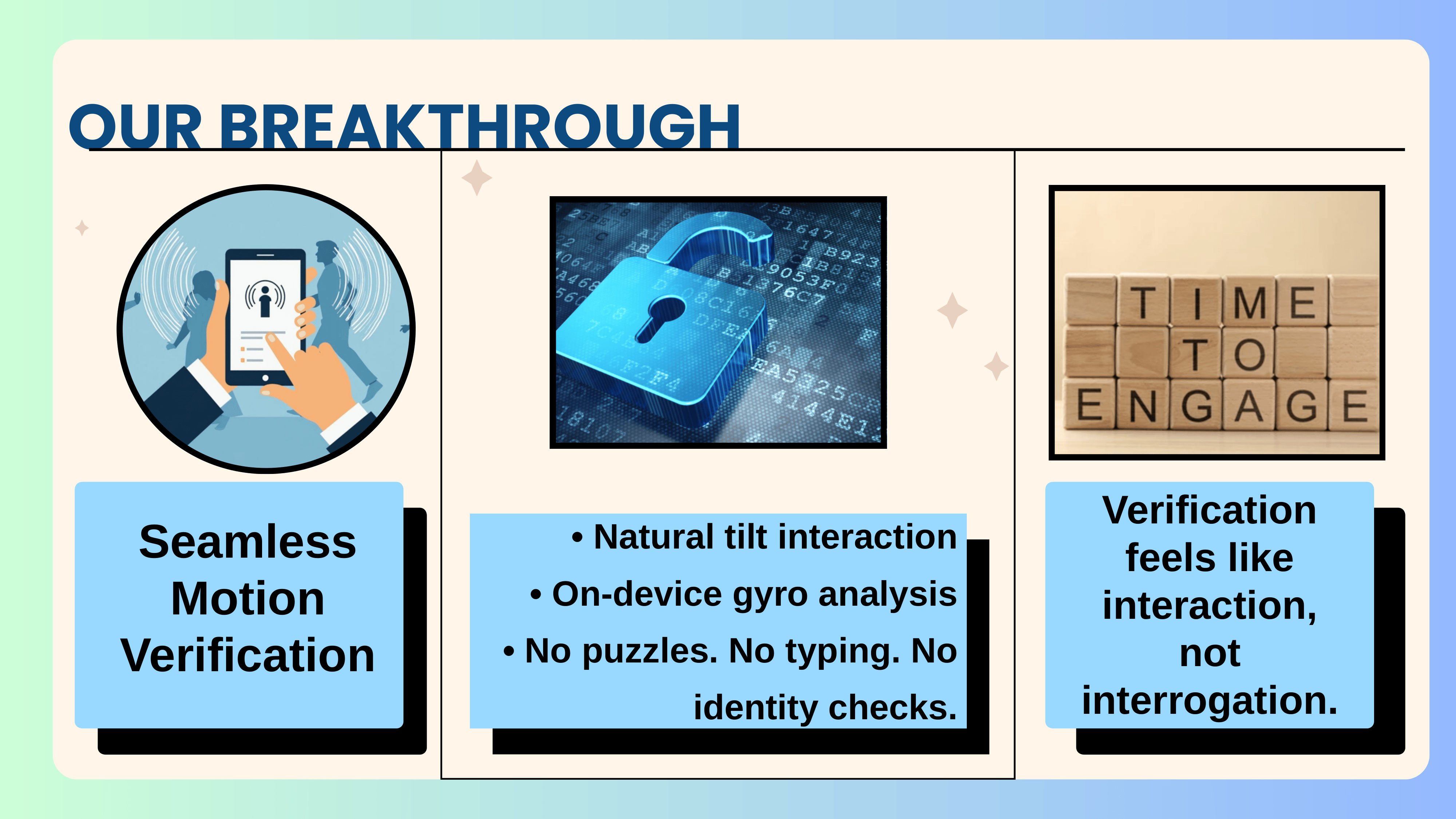 OUR BREAKTHROUGH

Seamless Motion Verification

• Natural tilt interaction
• On-device gyro analysis
• No puzzles. No typing. No identity checks.

TIME TO ENGAGE

Verification feels like interaction, not interrogation.